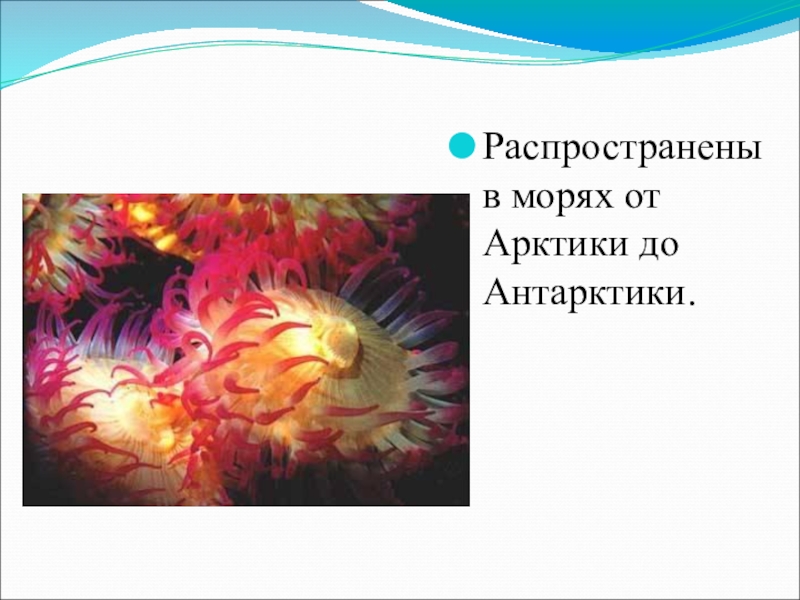 Распространены в морях от Арктики до Антарктики.